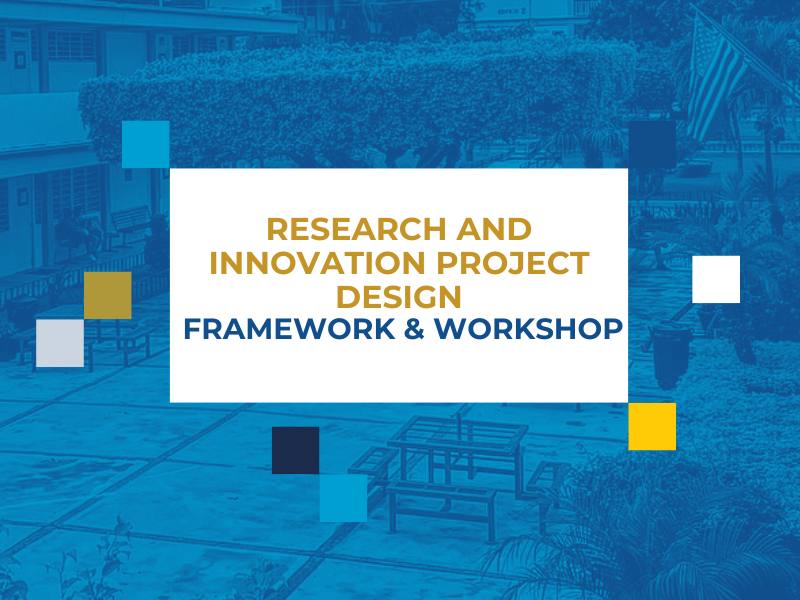 RESEARCH AND INNOVATION PROJECT DESIGN
FRAMEWORK & WORKSHOP